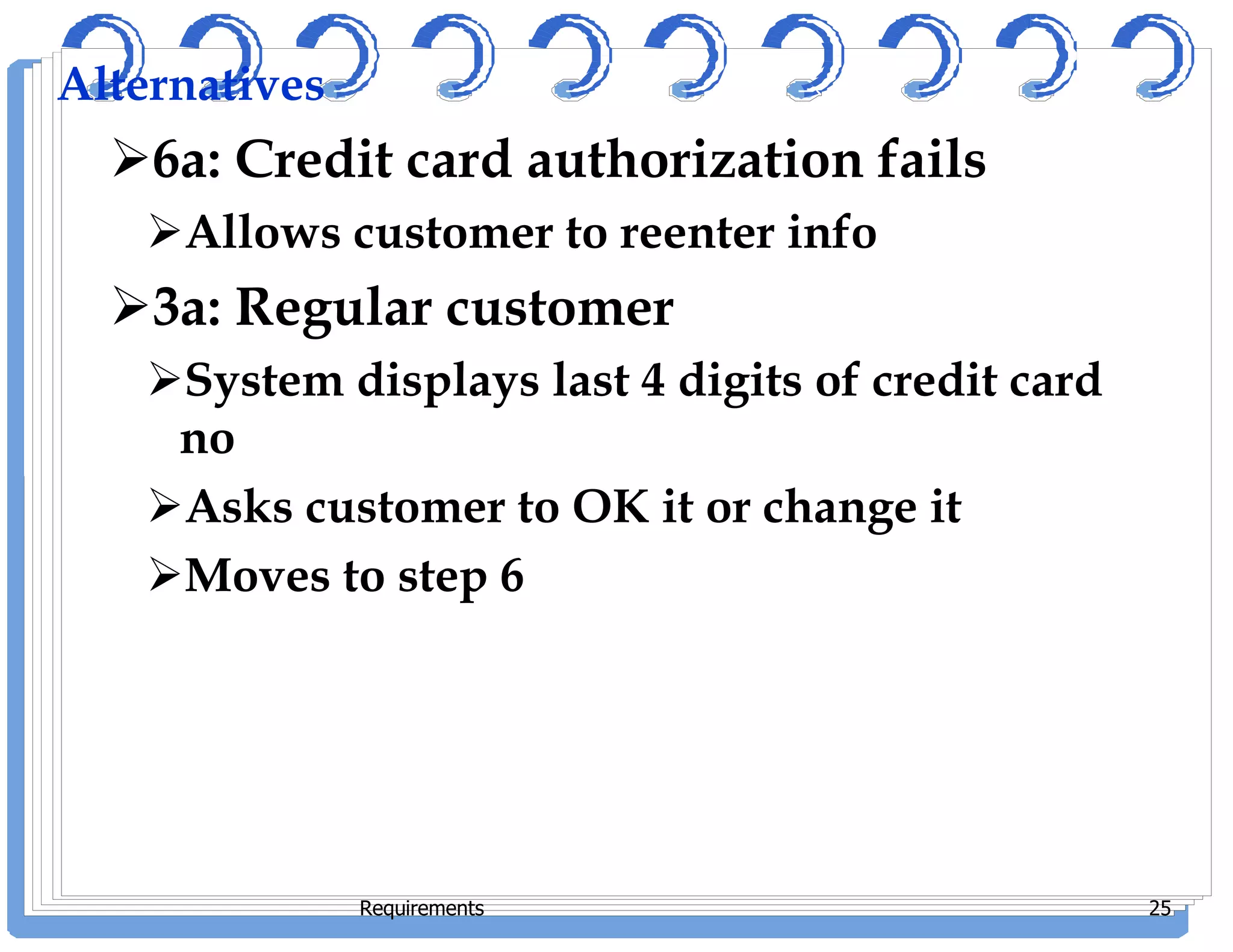 Alternatives

➢6a: Credit card authorization fails

➢Allows customer to reenter info

➢3a: Regular customer

➢System displays last 4 digits of credit card no

➢Asks customer to OK it or change it

➢Moves to step 6

Requirements

25